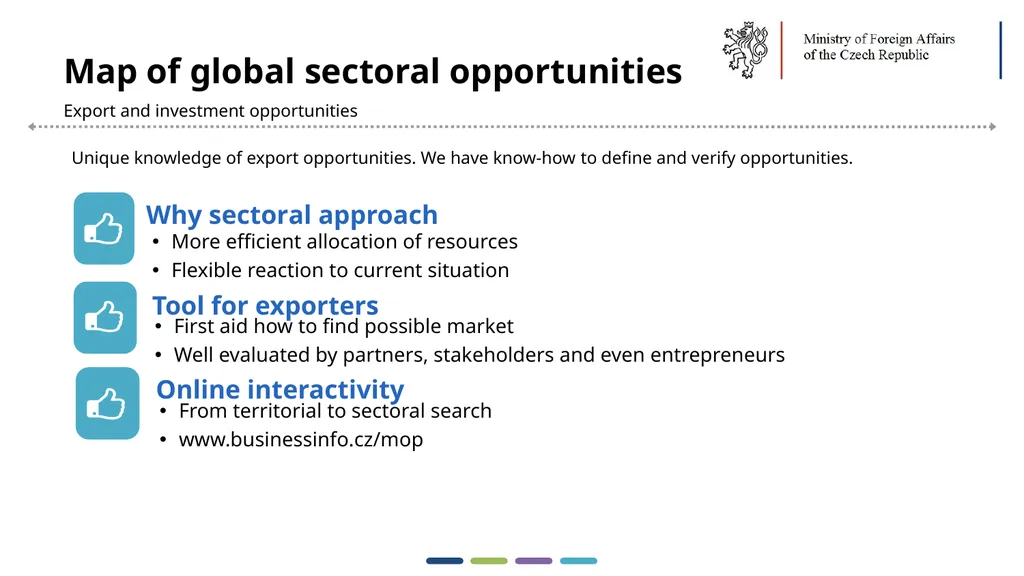 Ministry of Foreign Affairs of the Czech Republic

Map of global sectoral opportunities

Export and investment opportunities

Unique knowledge of export opportunities. We have know-how to define and verify opportunities.

Why sectoral approach
• More efficient allocation of resources
• Flexible reaction to current situation

Tool for exporters
• First aid how to find possible market
• Well evaluated by partners, stakeholders and even entrepreneurs

Online interactivity
• From territorial to sectoral search
• www.businessinfo.cz/mop